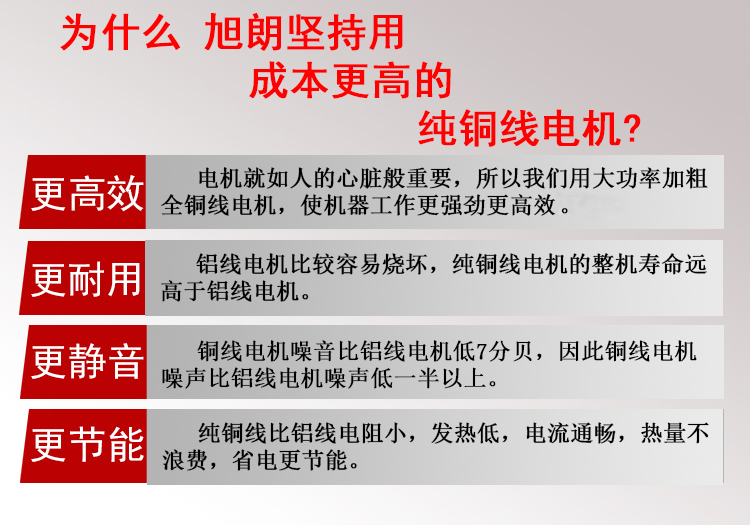 为什么 旭朗坚持用
成本更高的
纯铜线电机？

更高效

电机就如人的心脏般重要，所以我们用大功率加粗全铜线电机，使机器工作更强劲更高效。

更耐用

铝线电机比较容易烧坏，纯铜线电机的整机寿命远高于铝线电机。

更静音

铜线电机噪音比铝线电机低7分贝，因此铜线电机噪声比铝线电机噪声低一半以上。

更节能

纯铜线比铝线电阻小，发热低，电流通畅，热量不浪费，省电更节能。